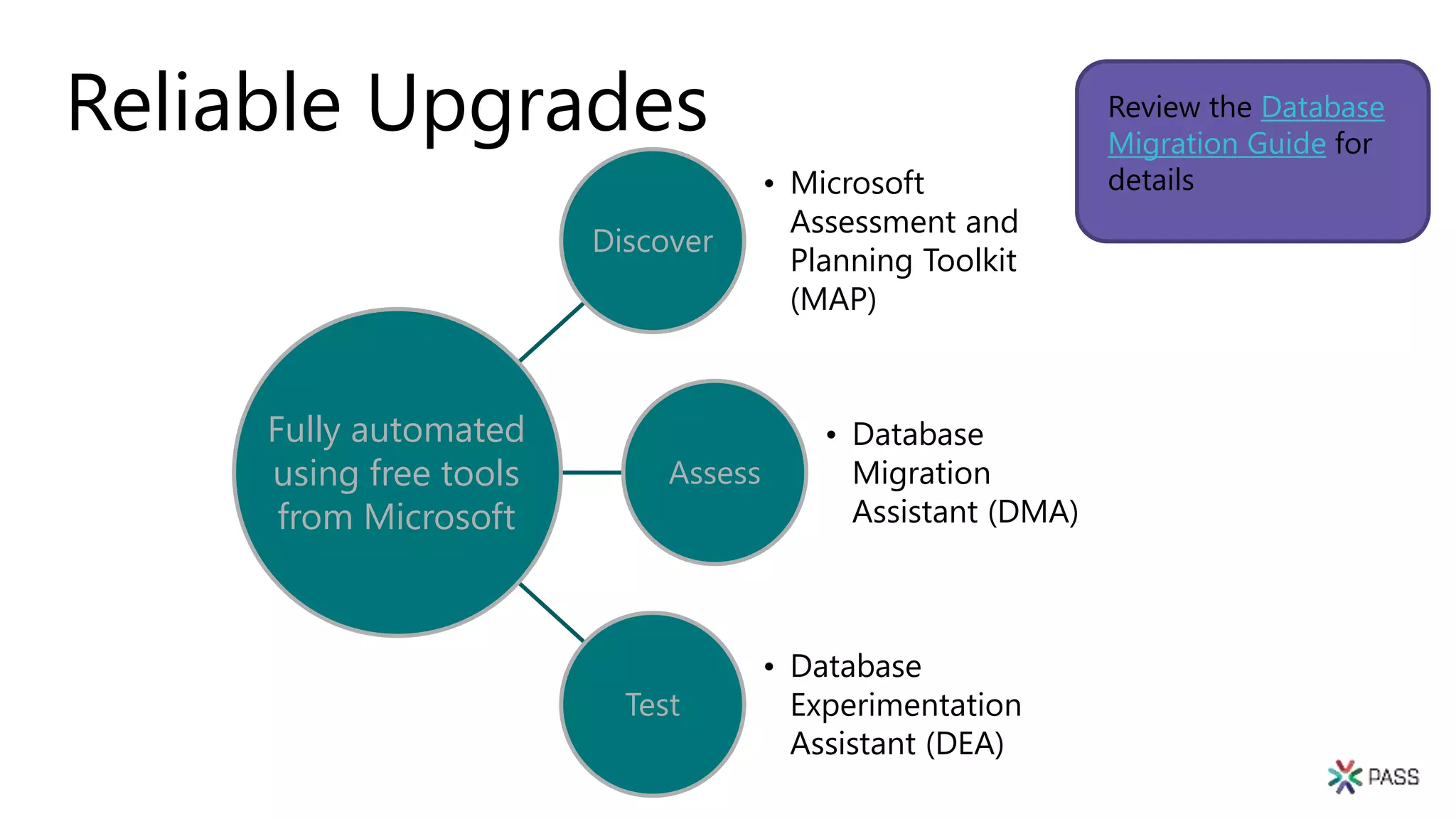 Reliable Upgrades

Review the Database Migration Guide for details

Fully automated using free tools from Microsoft

Discover

• Microsoft Assessment and Planning Toolkit (MAP)

Assess

• Database Migration Assistant (DMA)

Test

• Database Experimentation Assistant (DEA)

PASS